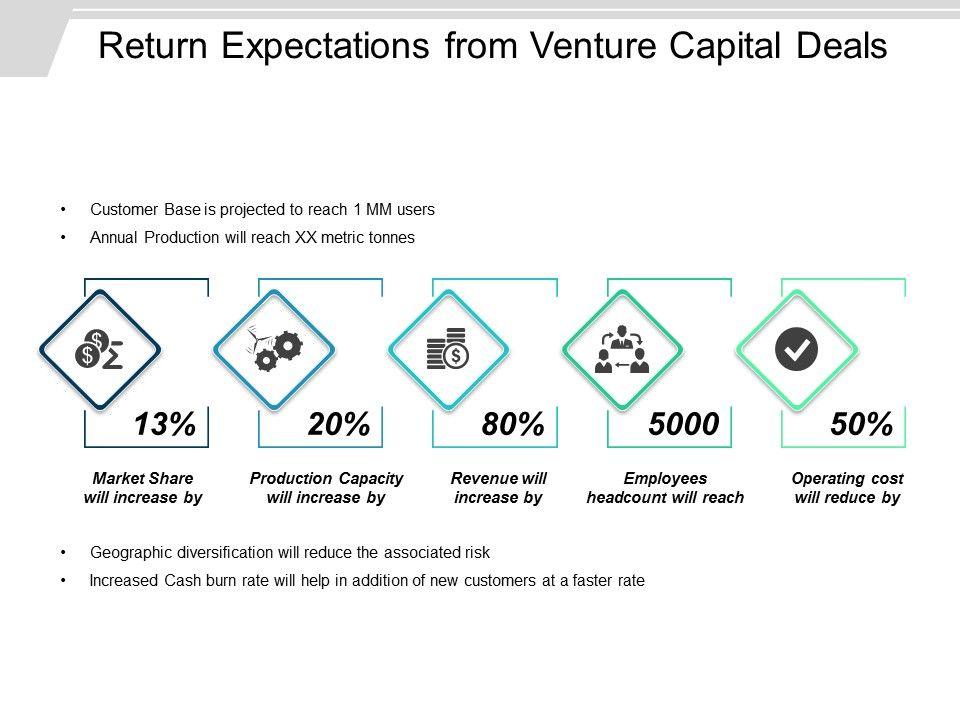 Return Expectations from Venture Capital Deals

• Customer Base is projected to reach 1 MM users
• Annual Production will reach XX metric tonnes

13%
Market Share will increase by

20%
Production Capacity will increase by

80%
Revenue will increase by

5000
Employees headcount will reach

50%
Operating cost will reduce by

• Geographic diversification will reduce the associated risk
• Increased Cash burn rate will help in addition of new customers at a faster rate